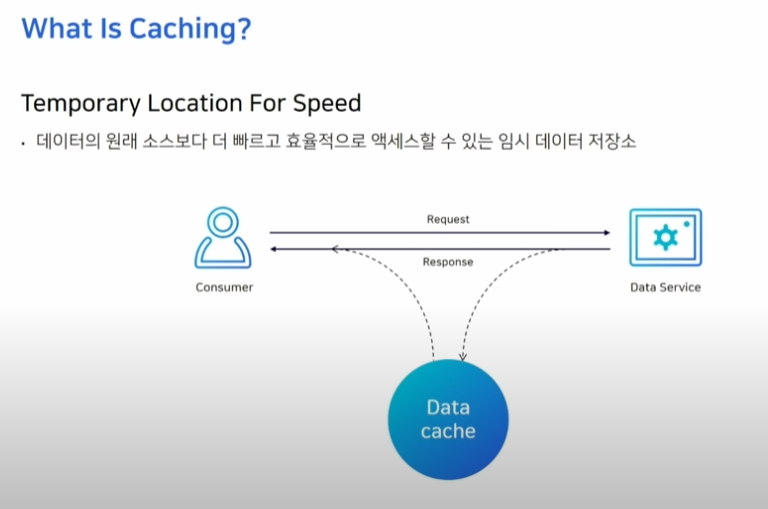 What Is Caching?

Temporary Location For Speed

• 데이터의 원래 소스보다 더 빠르고 효율적으로 액세스할 수 있는 임시 데이터 저장소

Request

Response

Consumer

Data Service

Data cache